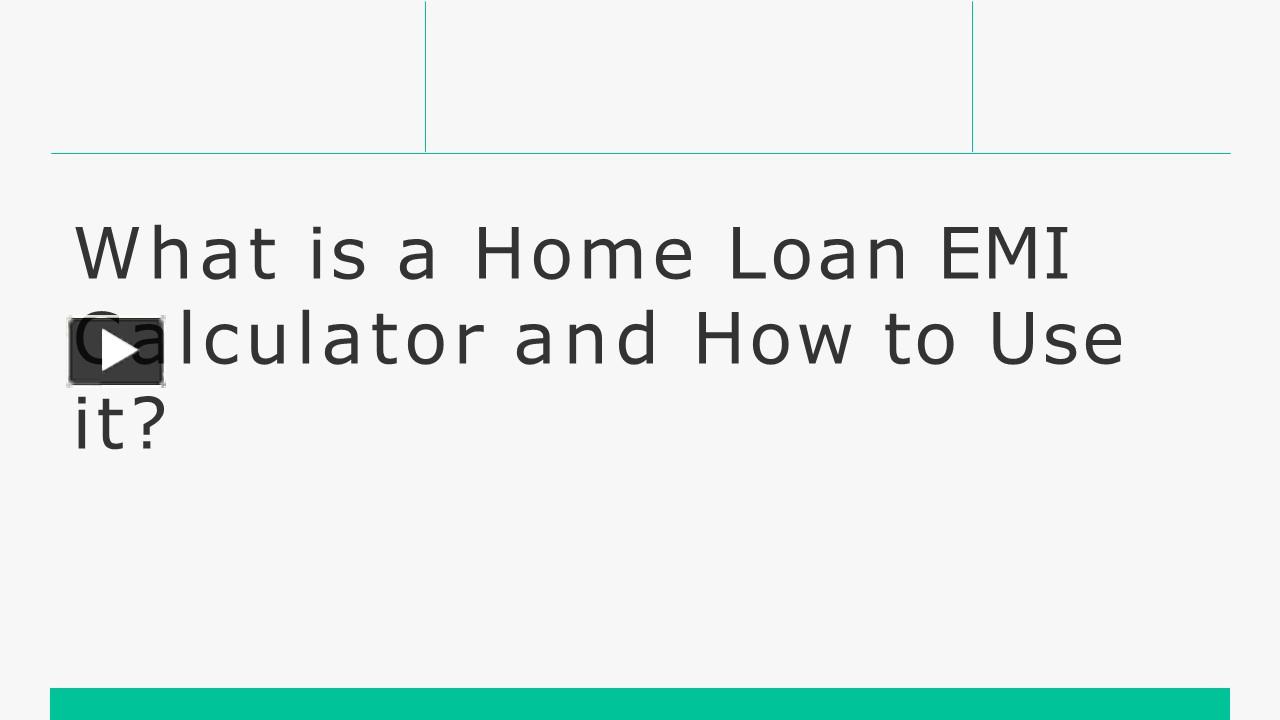 What is a Home Loan EMI Calculator and How to Use it?